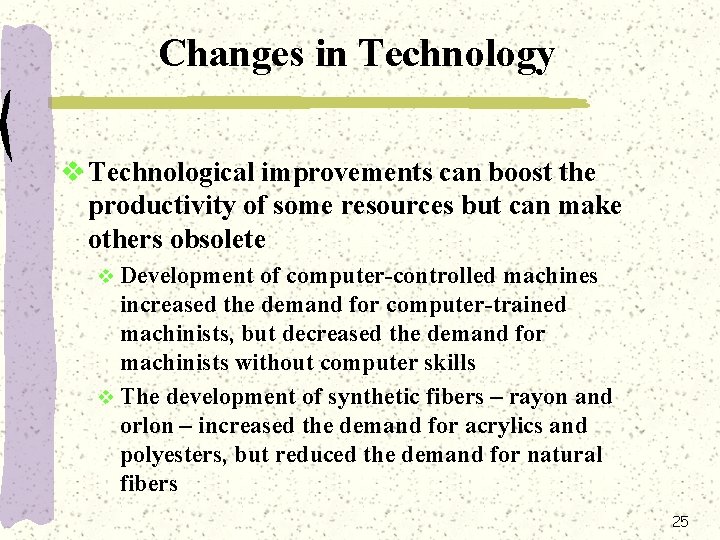 Changes in Technology

❖ Technological improvements can boost the productivity of some resources but can make others obsolete

❖ Development of computer-controlled machines increased the demand for computer-trained machinists, but decreased the demand for machinists without computer skills

❖ The development of synthetic fibers – rayon and orlon – increased the demand for acrylics and polyesters, but reduced the demand for natural fibers

25